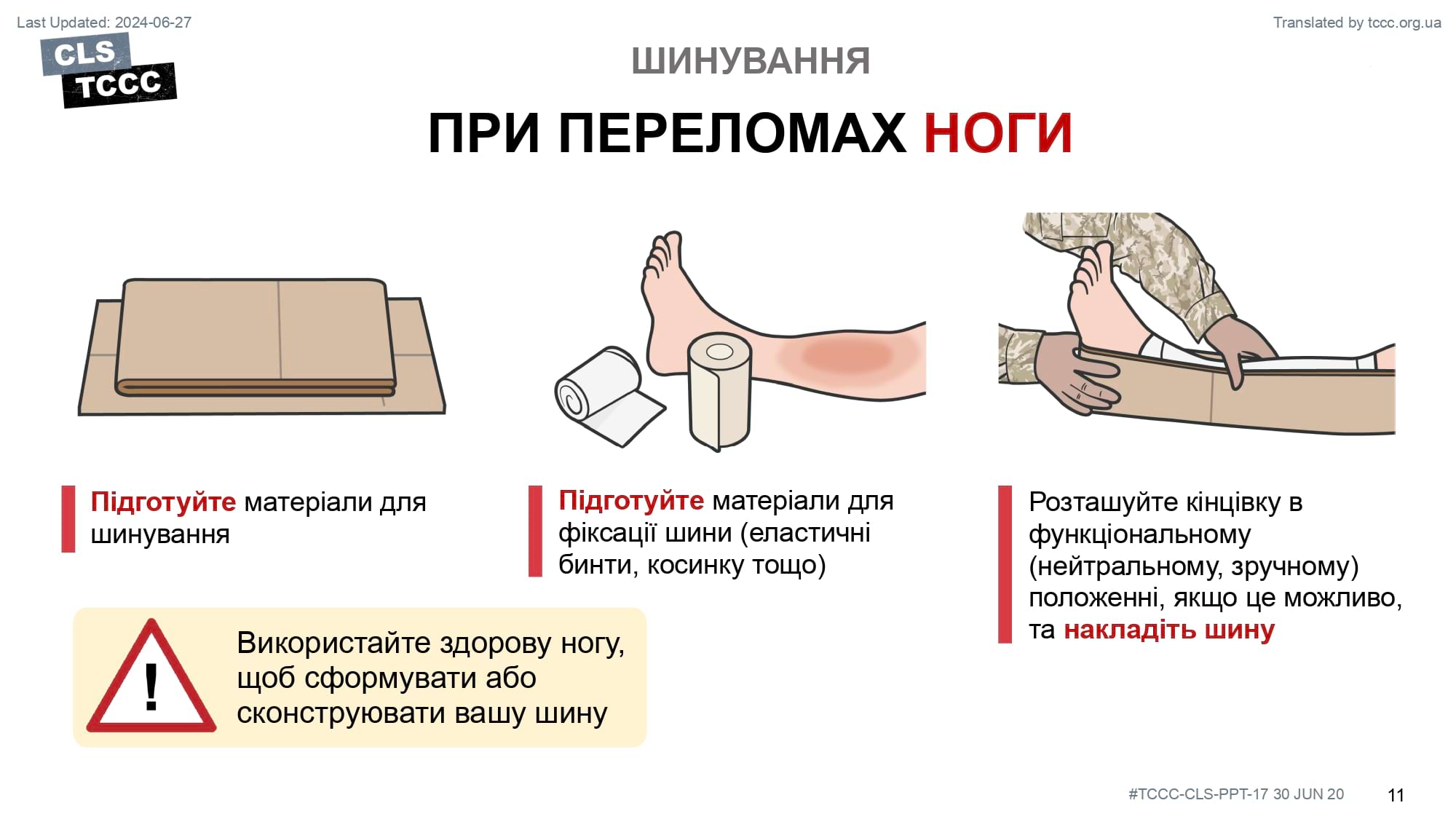 Last Updated: 2024-06-27

Translated by tccc.org.ua

CLS
TCCC

ШИНУВАННЯ

ПРИ ПЕРЕЛОМАХ НОГИ

Підготуйте матеріали для шинування

Підготуйте матеріали для фіксації шини (еластичні бинти, косинку тощо)

Розташуйте кінцівку в функціональному (нейтральному, зручному) положенні, якщо це можливо, та накладіть шину

!

Використайте здорову ногу, щоб сформувати або сконструювати вашу шину

#TCCC-CLS-PPT-17 30 JUN 20

11